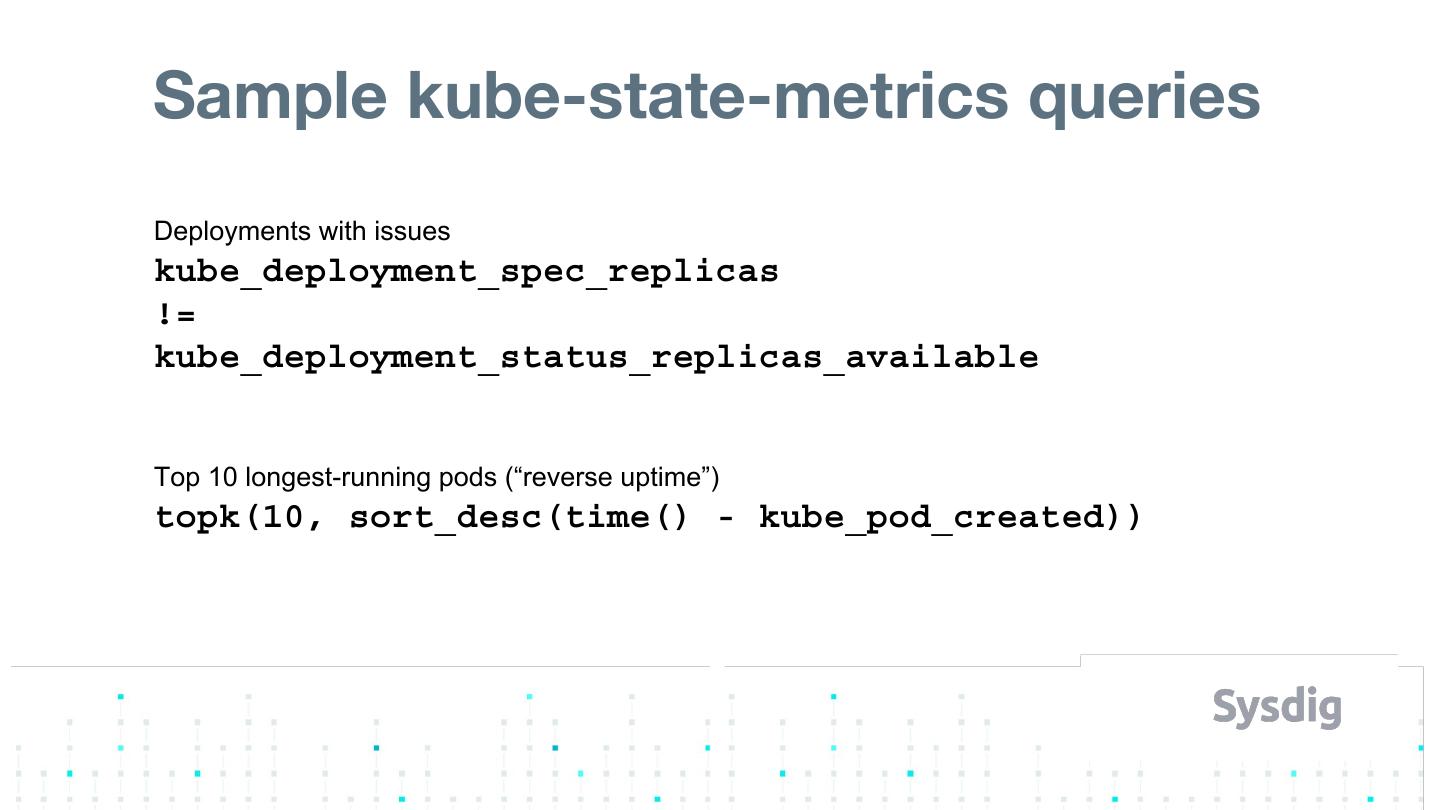 Sample kube-state-metrics queries

Deployments with issues
kube_deployment_spec_replicas
!=
kube_deployment_status_replicas_available

Top 10 longest-running pods (“reverse uptime”)
topk(10, sort_desc(time() - kube_pod_created))

Sysdig